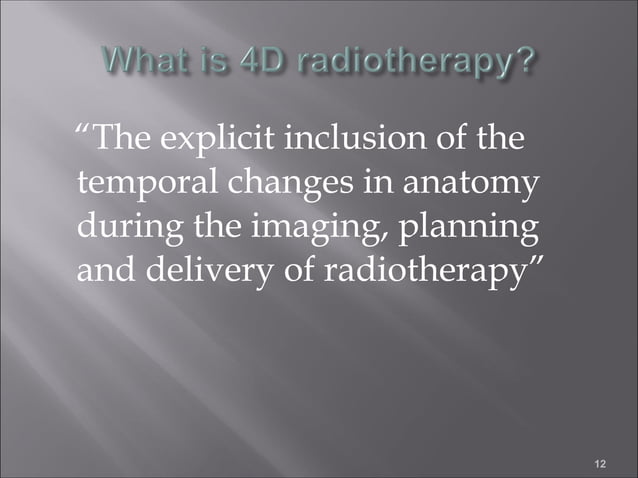 What is 4D radiotherapy?

“The explicit inclusion of the temporal changes in anatomy during the imaging, planning and delivery of radiotherapy”

12